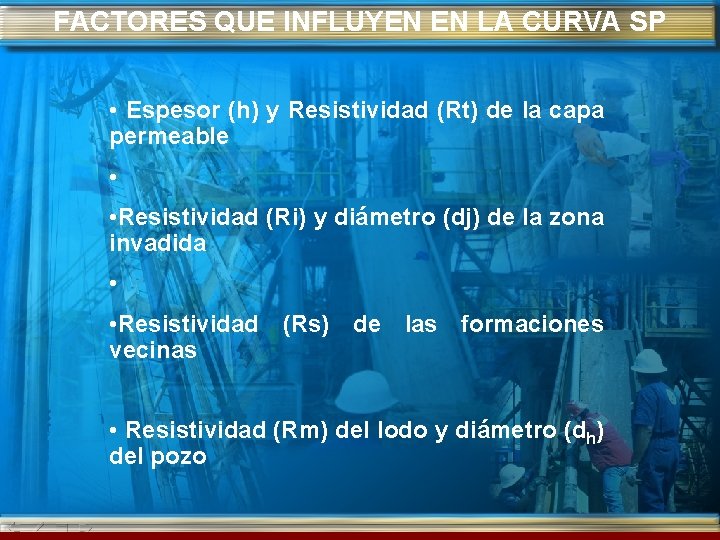 FACTORES QUE INFLUYEN EN LA CURVA SP

• Espesor (h) y Resistividad (Rt) de la capa permeable

•

•Resistividad (Ri) y diámetro (dj) de la zona invadida

•

•Resistividad (Rs) de las formaciones vecinas

• Resistividad (Rm) del lodo y diámetro ($d_h$) del pozo